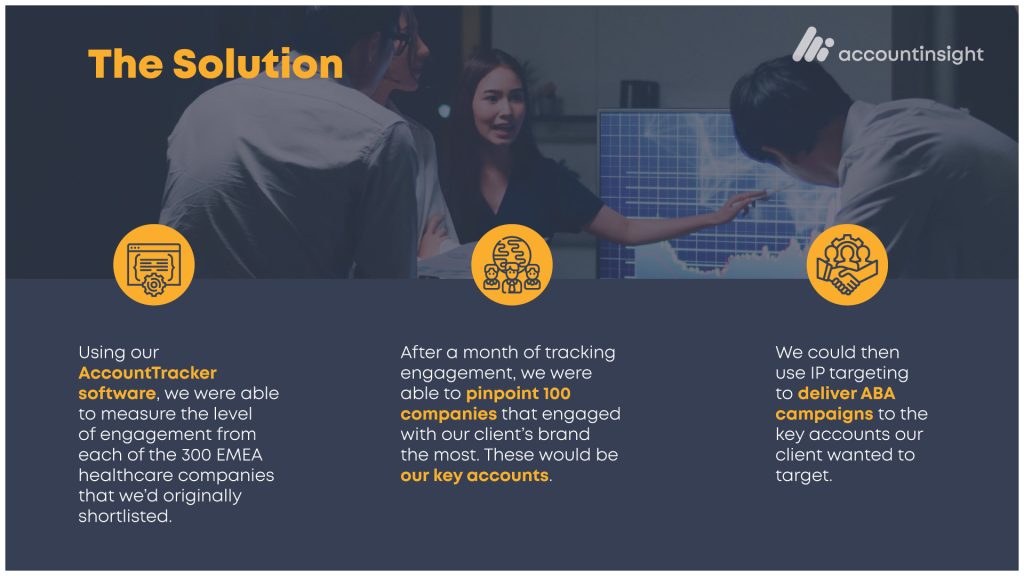 The Solution

accountinsight

Using our AccountTracker software, we were able to measure the level of engagement from each of the 300 EMEA healthcare companies that we'd originally shortlisted.

After a month of tracking engagement, we were able to pinpoint 100 companies that engaged with our client's brand the most. These would be our key accounts.

We could then use IP targeting to deliver ABA campaigns to the key accounts our client wanted to target.